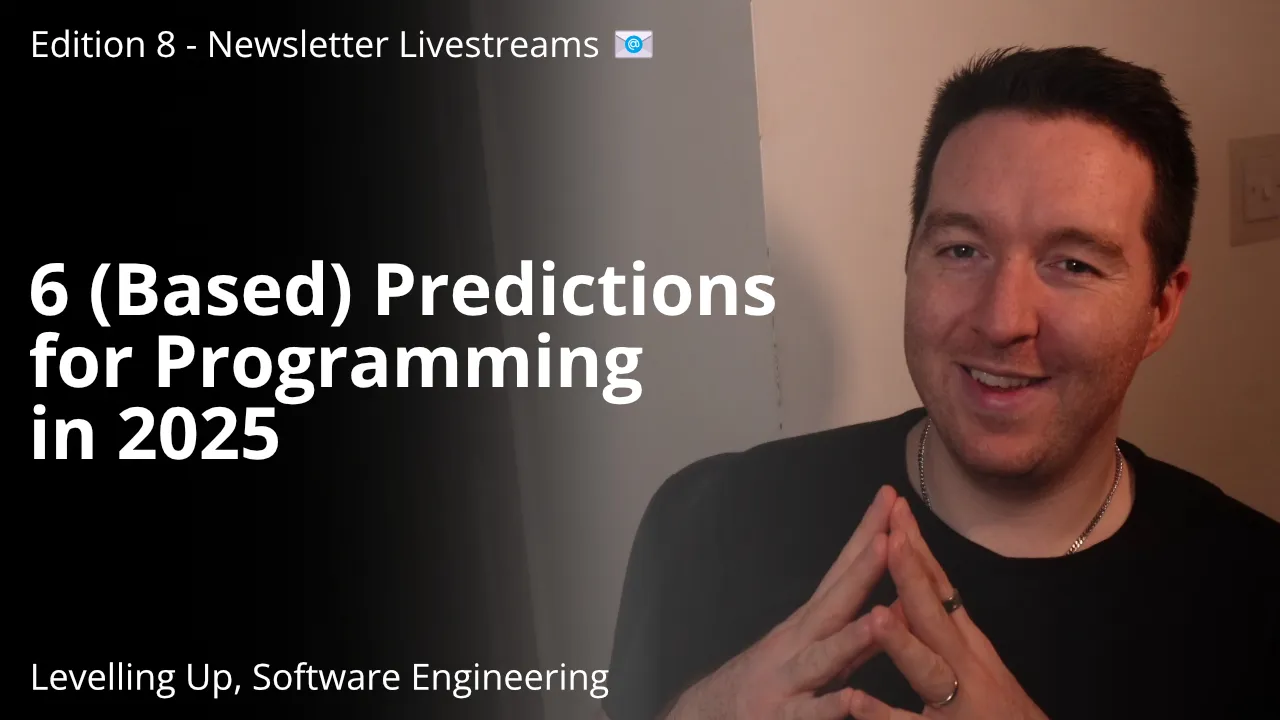 Edition 8 - Newsletter Livestreams 📧

6 (Based) Predictions for Programming in 2025

Levelling Up, Software Engineering